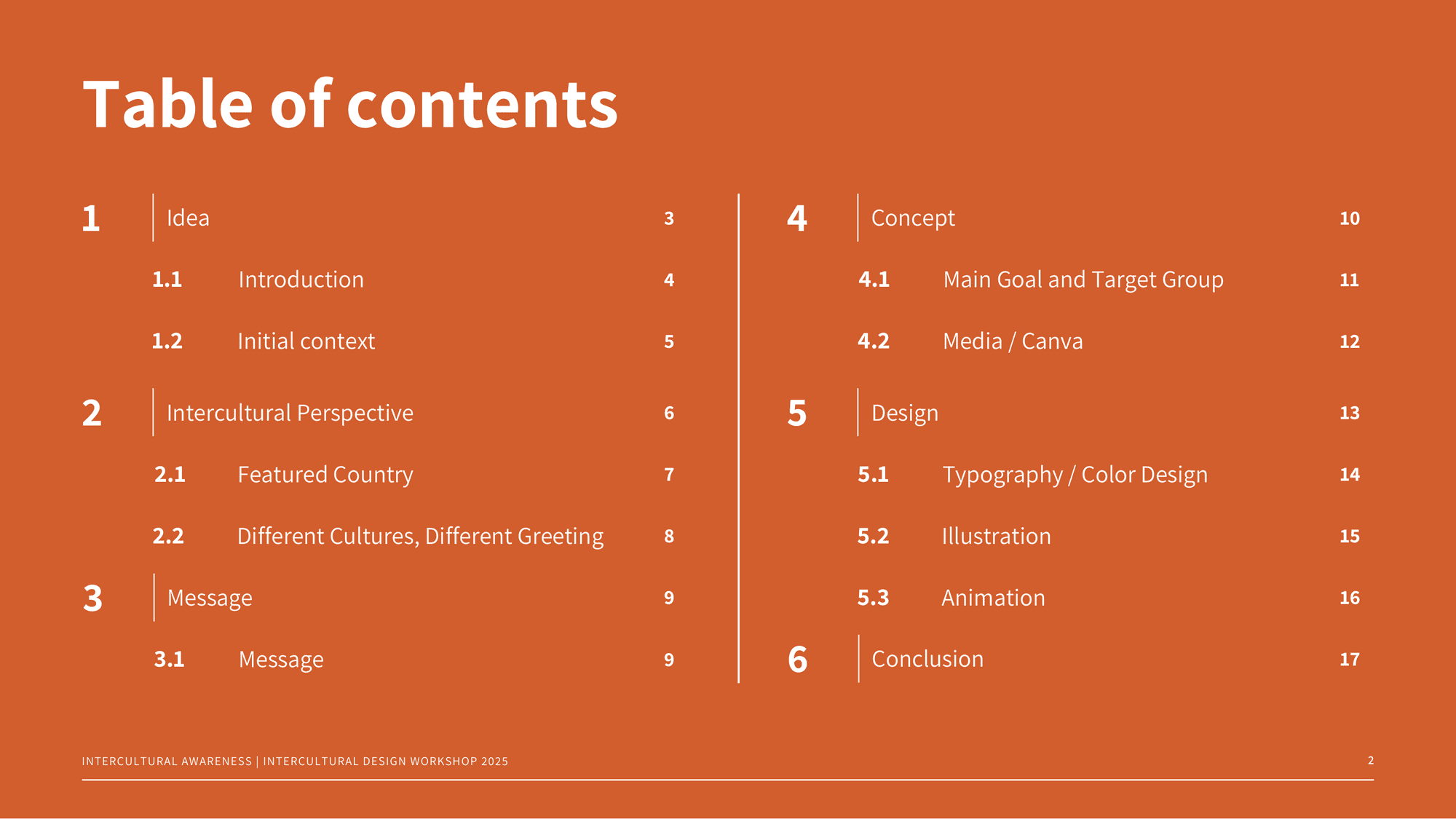 Table of contents

1 Idea 3

1.1 Introduction 4

1.2 Initial context 5

2 Intercultural Perspective 6

2.1 Featured Country 7

2.2 Different Cultures, Different Greeting 8

3 Message 9

3.1 Message 9

4 Concept 10

4.1 Main Goal and Target Group 11

4.2 Media / Canva 12

5 Design 13

5.1 Typography / Color Design 14

5.2 Illustration 15

5.3 Animation 16

6 Conclusion 17

INTERCULTURAL AWARENESS | INTERCULTURAL DESIGN WORKSHOP 2025 2